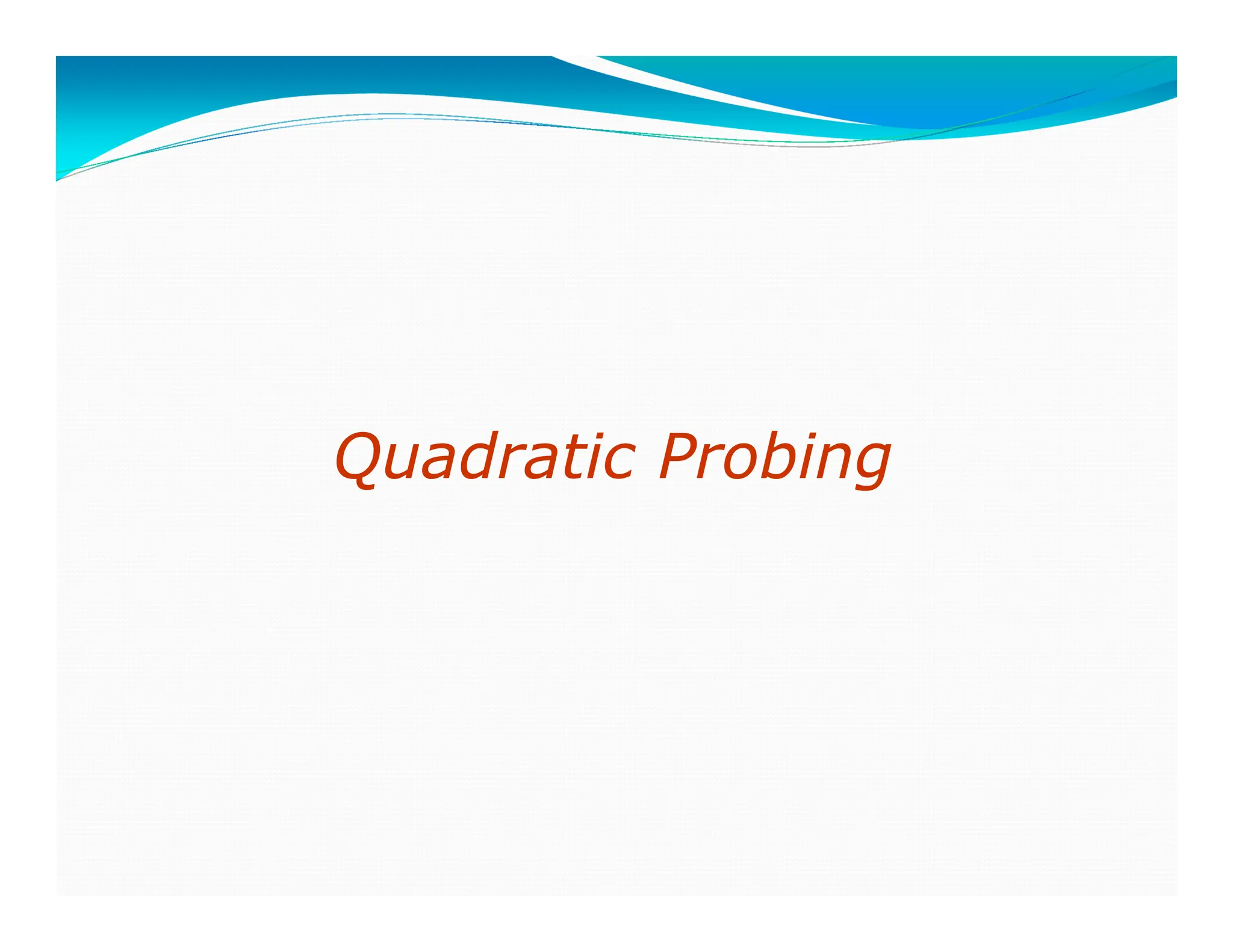 Quadratic Probing